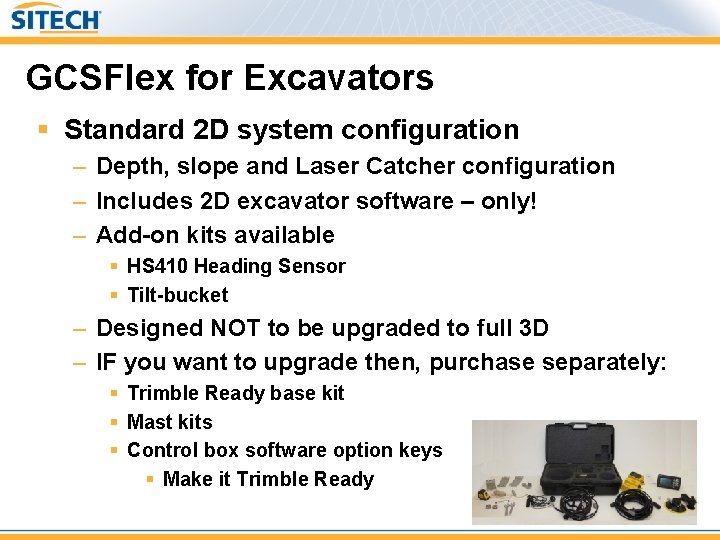 SITECH

GCSFlex for Excavators

▪ Standard 2D system configuration
– Depth, slope and Laser Catcher configuration
– Includes 2D excavator software – only!
– Add-on kits available
▪ HS410 Heading Sensor
▪ Tilt-bucket
– Designed NOT to be upgraded to full 3D
– IF you want to upgrade then, purchase separately:
▪ Trimble Ready base kit
▪ Mast kits
▪ Control box software option keys
▪ Make it Trimble Ready